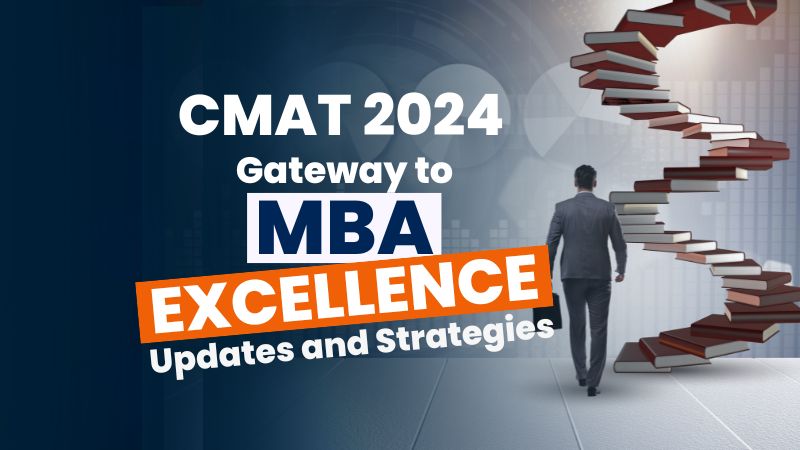 CMAT 2024
Gateway to
MBA
EXCELLENCE
Updates and Strategies